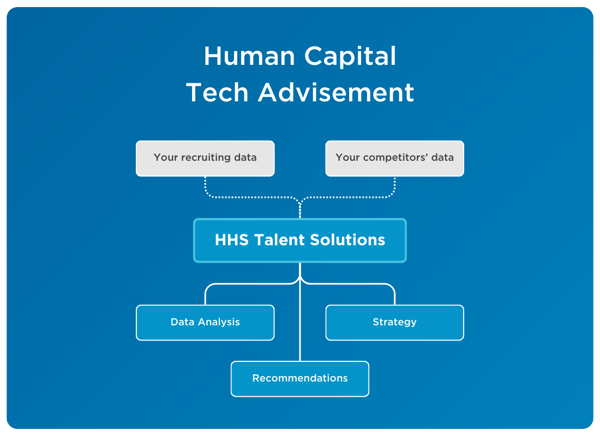 Human Capital
Tech Advisement

Your recruiting data

Your competitors' data

HHS Talent Solutions

Data Analysis

Strategy

Recommendations